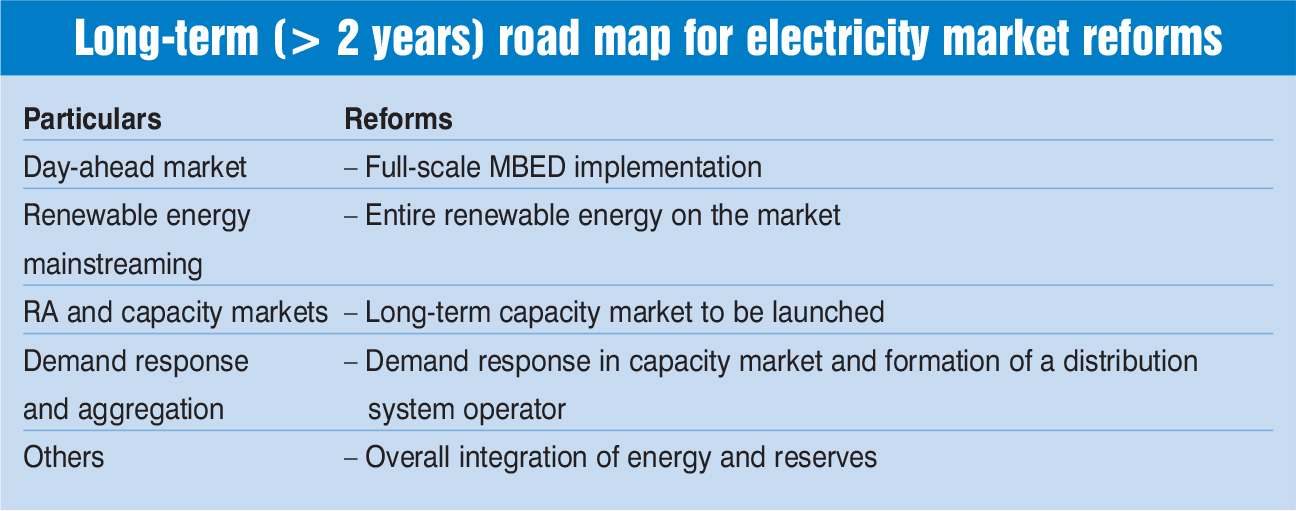 Long-term (> 2 years) road map for electricity market reforms

| Particulars | Reforms |
|---|---|
| Day-ahead market | – Full-scale MBED implementation |
| Renewable energy mainstreaming | – Entire renewable energy on the market |
| RA and capacity markets | – Long-term capacity market to be launched |
| Demand response and aggregation | – Demand response in capacity market and formation of a distribution system operator |
| Others | – Overall integration of energy and reserves |